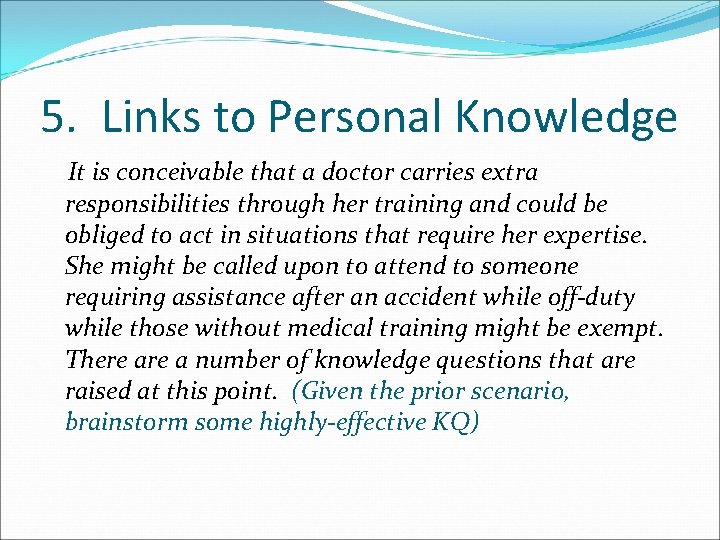 5. Links to Personal Knowledge

It is conceivable that a doctor carries extra responsibilities through her training and could be obliged to act in situations that require her expertise. She might be called upon to attend to someone requiring assistance after an accident while off-duty while those without medical training might be exempt. There are a number of knowledge questions that are raised at this point. (Given the prior scenario, brainstorm some highly-effective KQ)